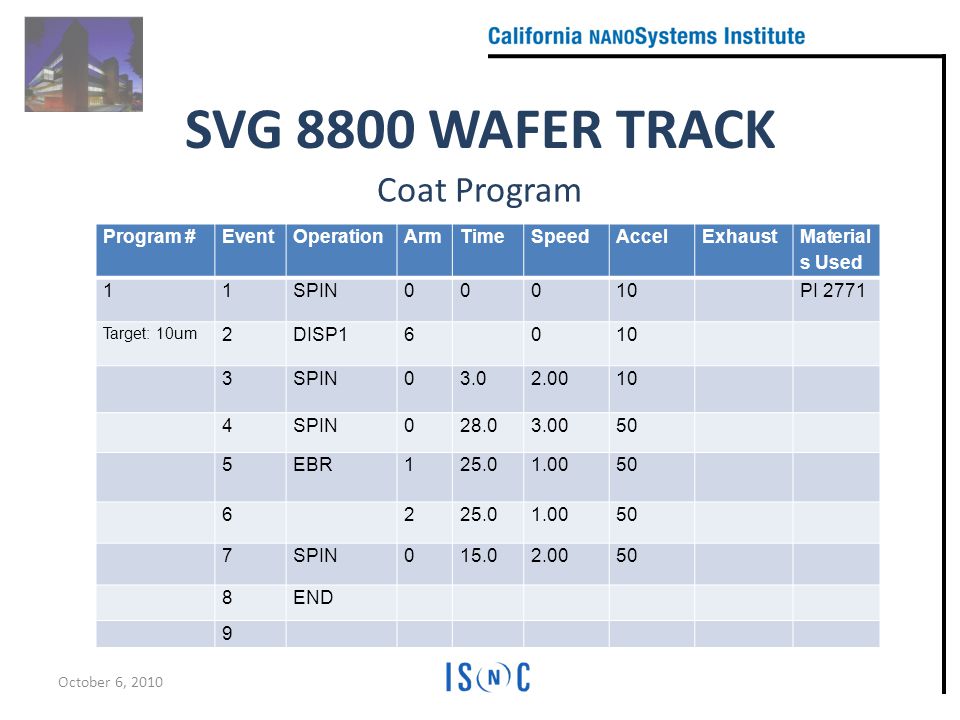 California NANOSystems Institute

SVG 8800 WAFER TRACK

Coat Program

| Program # | Event | Operation | Arm | Time | Speed | Accel | Exhaust | Materials Used |
|---|---|---|---|---|---|---|---|---|
| 1 | 1 | SPIN | 0 | 0 | 0 | 10 | | PI 2771 |
| Target: 10um | 2 | DISP1 | 6 | | 0 | 10 | | |
| | 3 | SPIN | 0 | 3.0 | 2.00 | 10 | | |
| | 4 | SPIN | 0 | 28.0 | 3.00 | 50 | | |
| | 5 | EBR | 1 | 25.0 | 1.00 | 50 | | |
| | 6 | | 2 | 25.0 | 1.00 | 50 | | |
| | 7 | SPIN | 0 | 15.0 | 2.00 | 50 | | |
| | 8 | END | | | | | | |
| | 9 | | | | | | | |

October 6, 2010

ISNC